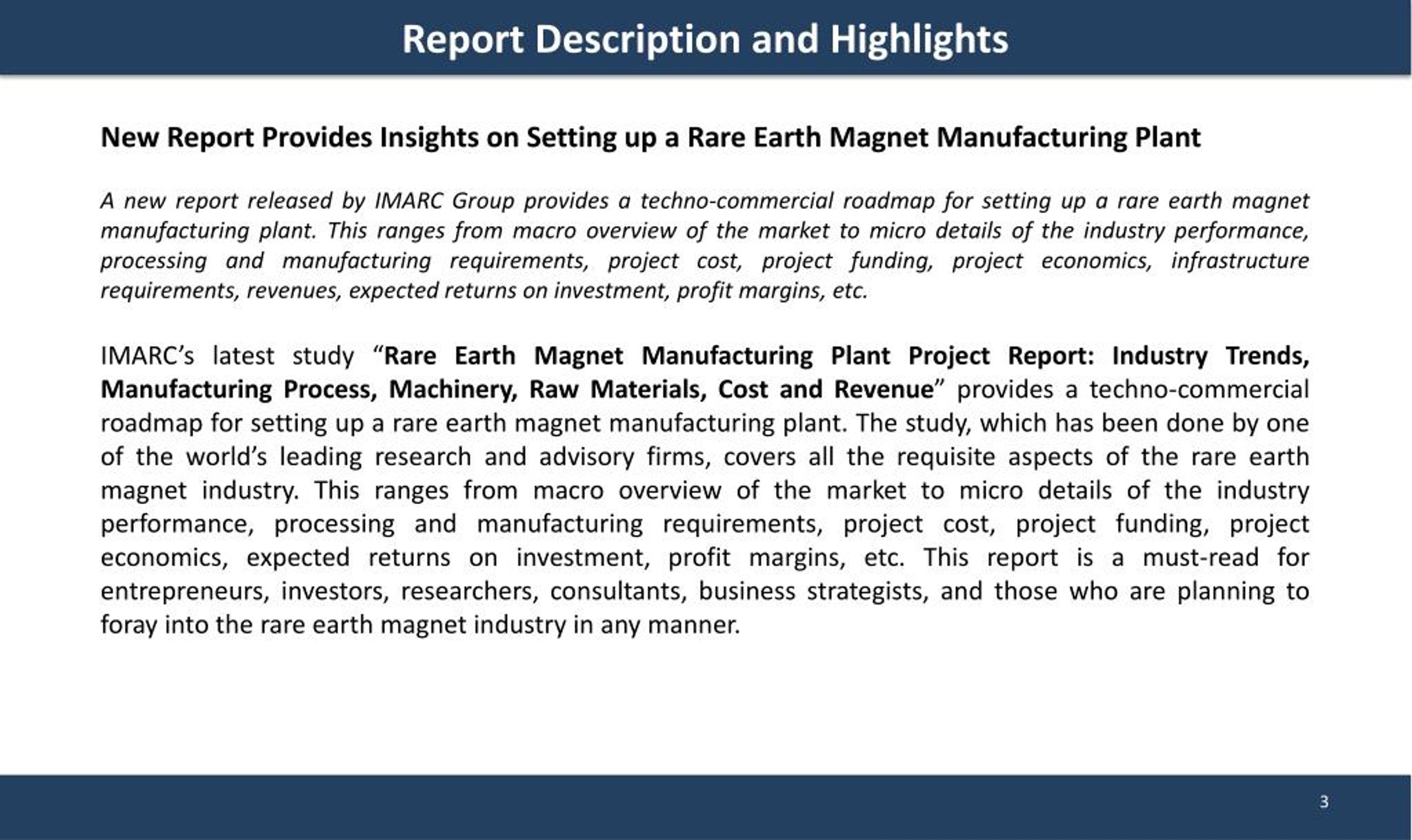 Report Description and Highlights

New Report Provides Insights on Setting up a Rare Earth Magnet Manufacturing Plant

A new report released by IMARC Group provides a techno-commercial roadmap for setting up a rare earth magnet manufacturing plant. This ranges from macro overview of the market to micro details of the industry performance, processing and manufacturing requirements, project cost, project funding, project economics, infrastructure requirements, revenues, expected returns on investment, profit margins, etc.

IMARC's latest study "Rare Earth Magnet Manufacturing Plant Project Report: Industry Trends, Manufacturing Process, Machinery, Raw Materials, Cost and Revenue" provides a techno-commercial roadmap for setting up a rare earth magnet manufacturing plant. The study, which has been done by one of the world's leading research and advisory firms, covers all the requisite aspects of the rare earth magnet industry. This ranges from macro overview of the market to micro details of the industry performance, processing and manufacturing requirements, project cost, project funding, project economics, expected returns on investment, profit margins, etc. This report is a must-read for entrepreneurs, investors, researchers, consultants, business strategists, and those who are planning to foray into the rare earth magnet industry in any manner.

3